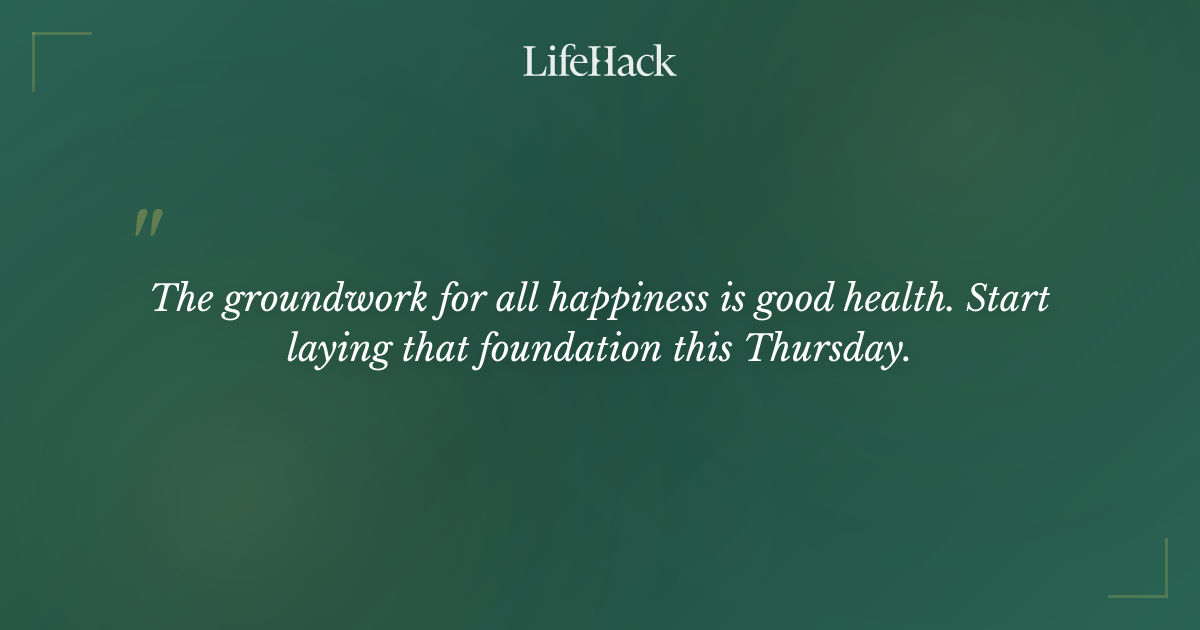 LifeHack

"

The groundwork for all happiness is good health. Start laying that foundation this Thursday.